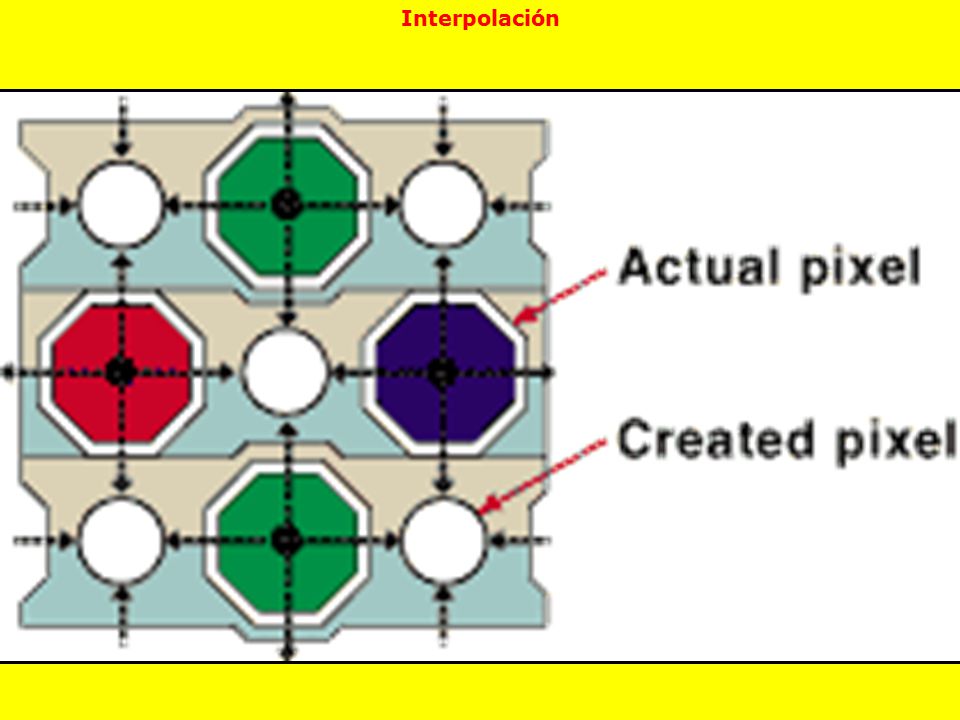 Interpolación

Actual pixel

Created pixel